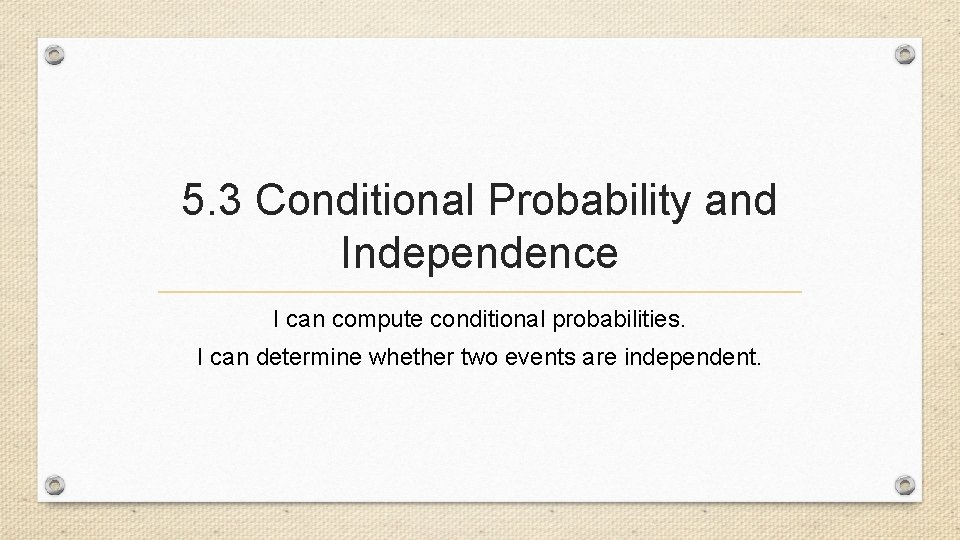 5.3 Conditional Probability and Independence

I can compute conditional probabilities.

I can determine whether two events are independent.